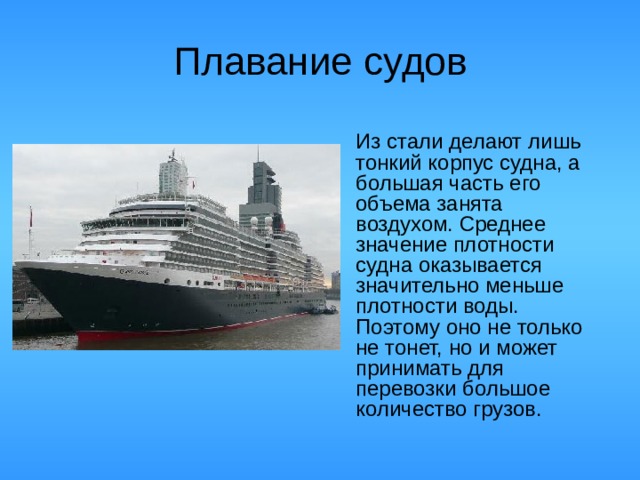 Плавание судов

Из стали делают лишь тонкий корпус судна, а большая часть его объема занята воздухом. Среднее значение плотности судна оказывается значительно меньше плотности воды. Поэтому оно не только не тонет, но и может принимать для перевозки большое количество грузов.